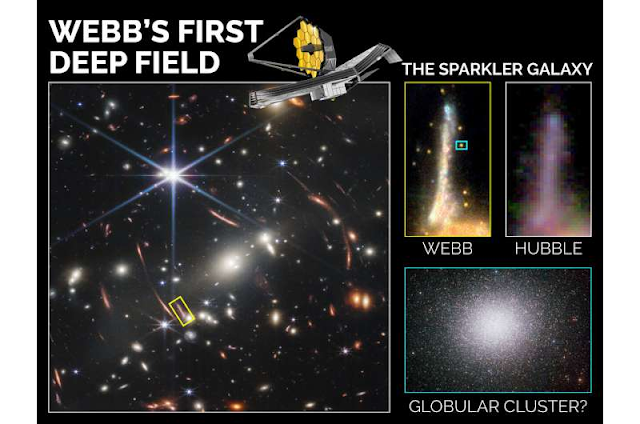 WEBB'S FIRST DEEP FIELD

THE SPARKLER GALAXY

WEBB

HUBBLE

GLOBULAR CLUSTER?